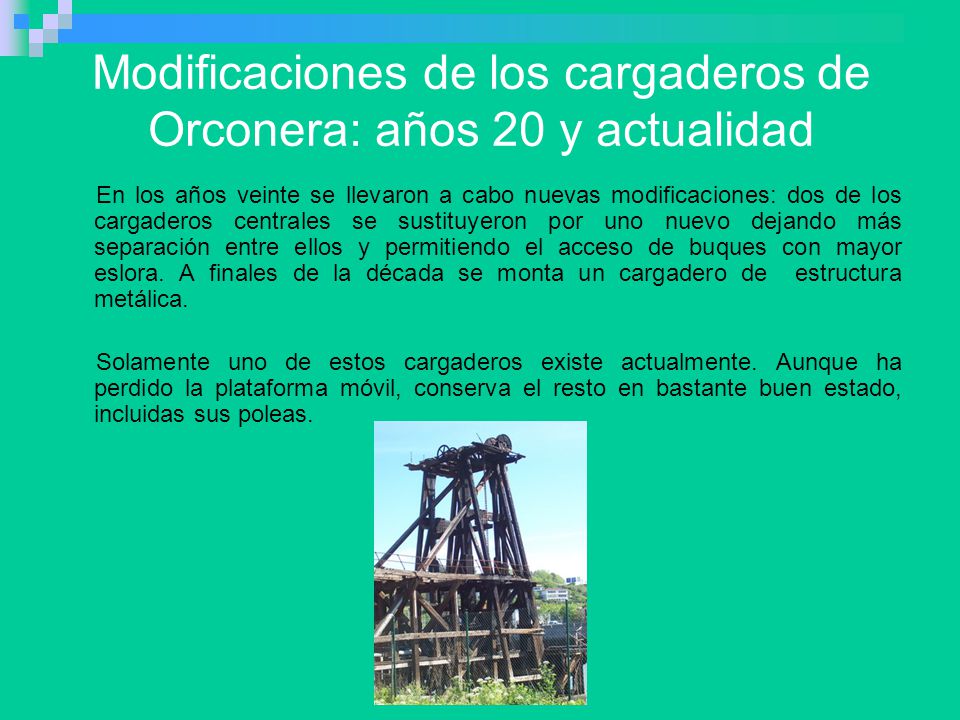 Modificaciones de los cargaderos de Orconera: años 20 y actualidad

En los años veinte se llevaron a cabo nuevas modificaciones: dos de los cargaderos centrales se sustituyeron por uno nuevo dejando más separación entre ellos y permitiendo el acceso de buques con mayor eslora. A finales de la década se monta un cargadero de estructura metálica.

Solamente uno de estos cargaderos existe actualmente. Aunque ha perdido la plataforma móvil, conserva el resto en bastante buen estado, incluidas sus poleas.